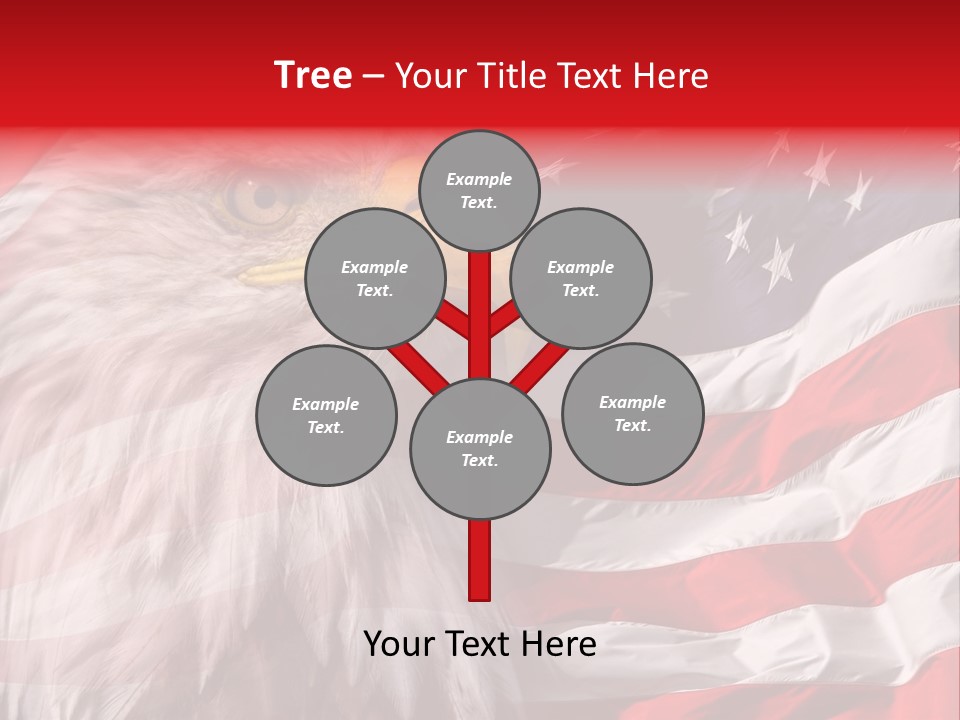 Tree – Your Title Text Here

Example Text.

Example Text.

Example Text.

Example Text.

Example Text.

Example Text.

Your Text Here